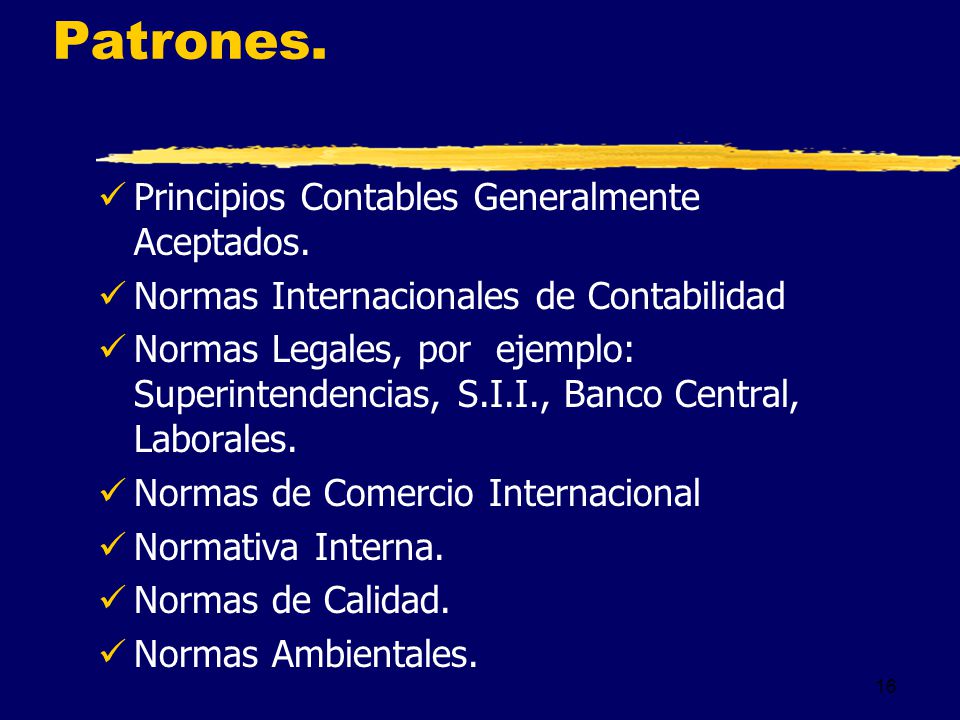 Patrones.

✓ Principios Contables Generalmente Aceptados.

✓ Normas Internacionales de Contabilidad

✓ Normas Legales, por ejemplo: Superintendencias, S.I.I., Banco Central, Laborales.

✓ Normas de Comercio Internacional

✓ Normativa Interna.

✓ Normas de Calidad.

✓ Normas Ambientales.

18